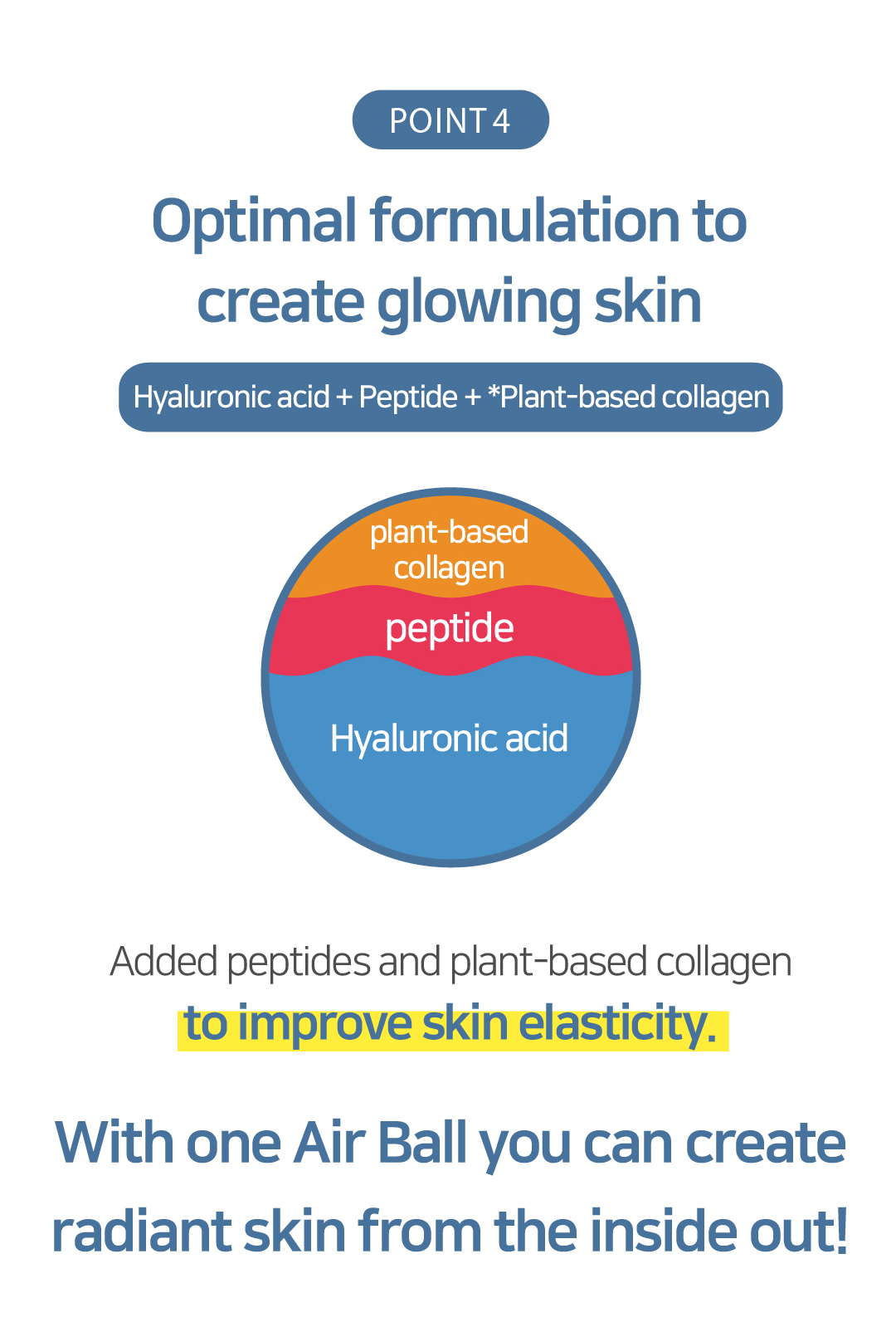 POINT 4

Optimal formulation to create glowing skin

Hyaluronic acid + Peptide + *Plant-based collagen

plant-based collagen

peptide

Hyaluronic acid

Added peptides and plant-based collagen to improve skin elasticity.

With one Air Ball you can create radiant skin from the inside out!